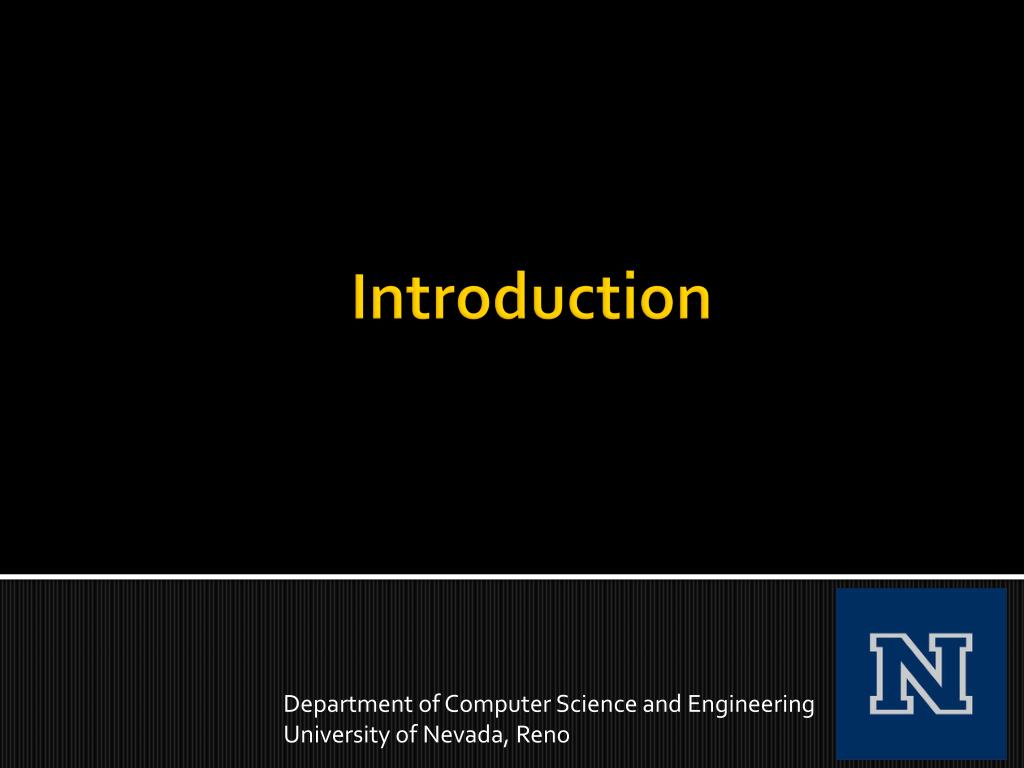 Introduction

Department of Computer Science and Engineering
University of Nevada, Reno

N